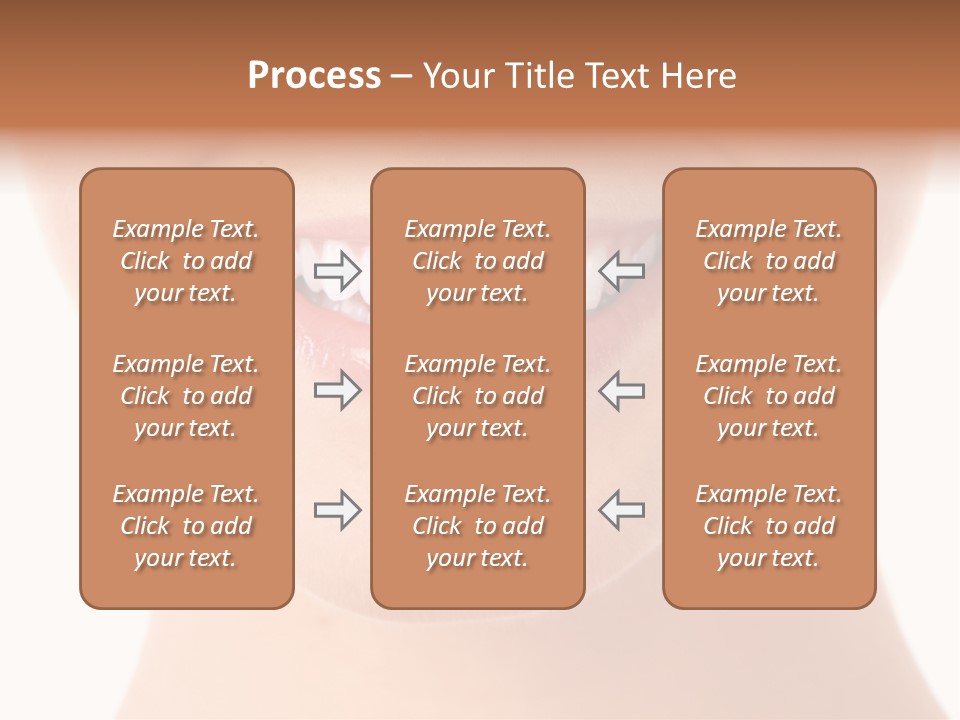 Process – Your Title Text Here

Example Text. Click to add your text.

Example Text. Click to add your text.

Example Text. Click to add your text.

Example Text. Click to add your text.

Example Text. Click to add your text.

Example Text. Click to add your text.

Example Text. Click to add your text.

Example Text. Click to add your text.

Example Text. Click to add your text.